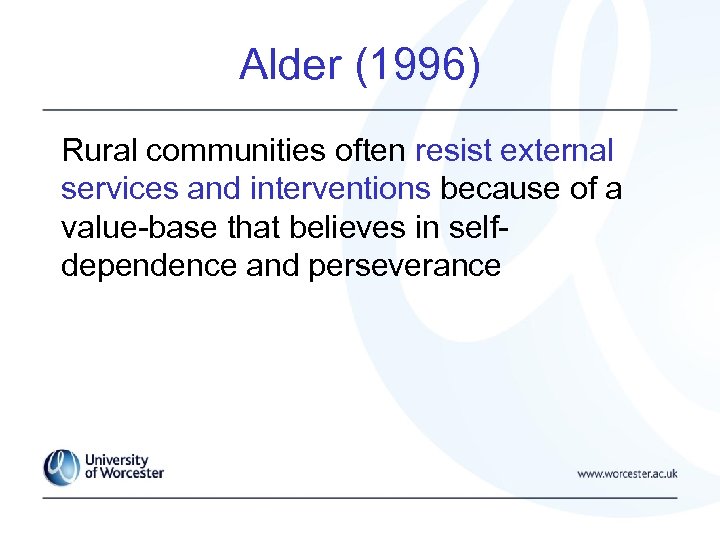 Alder (1996)

Rural communities often resist external services and interventions because of a value-base that believes in self-dependence and perseverance

University of Worcester

www.worcester.ac.uk